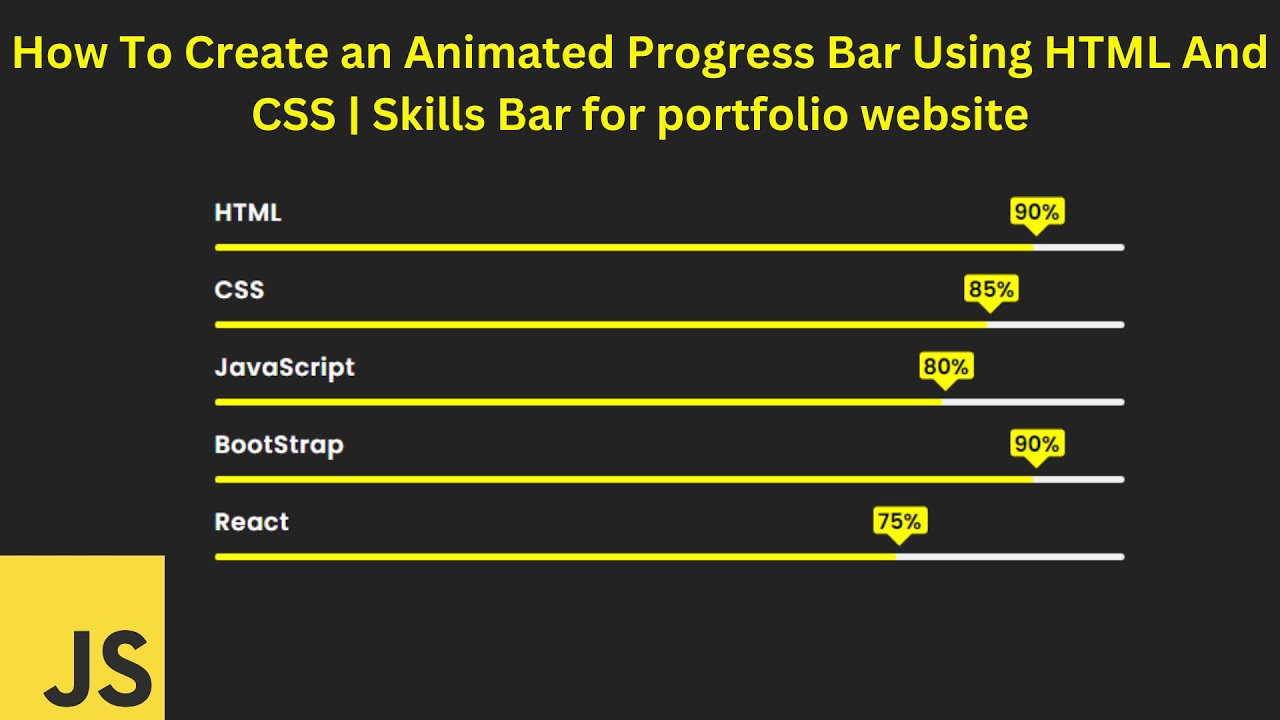 How To Create an Animated Progress Bar Using HTML And CSS | Skills Bar for portfolio website

HTML
90%

CSS
85%

JavaScript
80%

BootStrap
90%

React
75%

JS